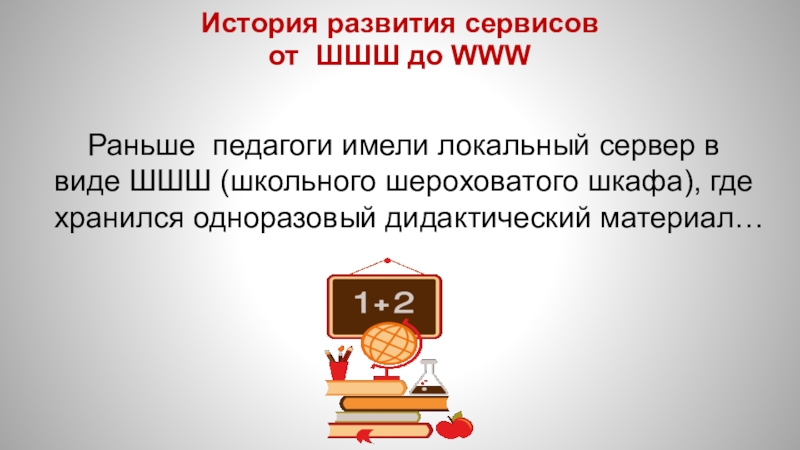 История развития сервисов
от ШШШ до WWW

Раньше педагоги имели локальный сервер в виде ШШШ (школьного шероховатого шкафа), где хранился одноразовый дидактический материал…

1+2